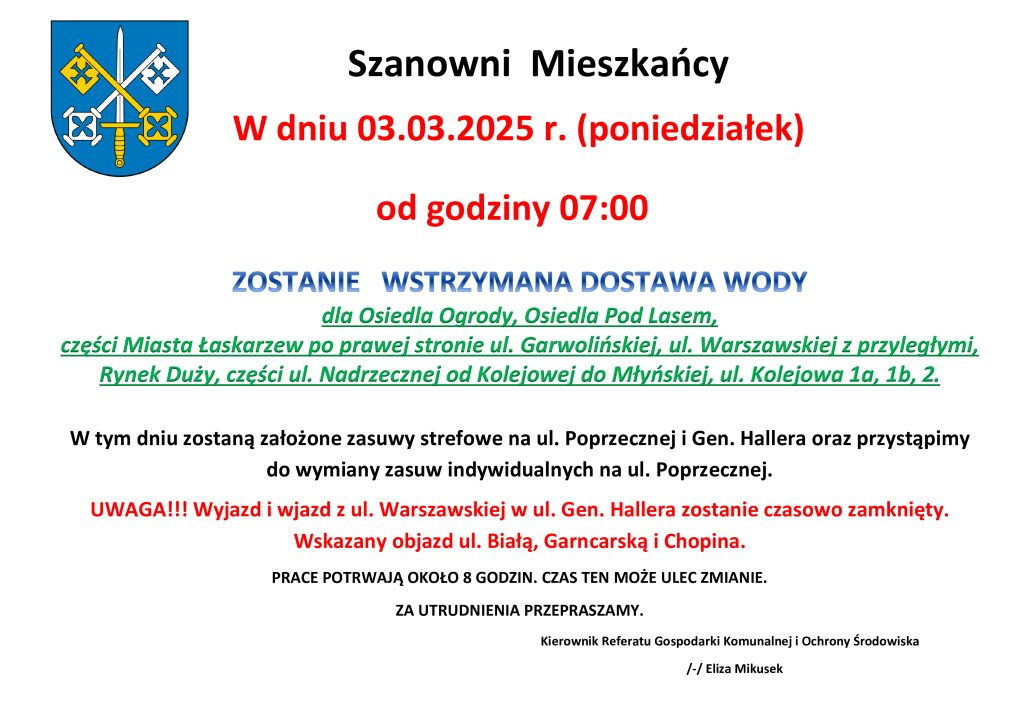 Szanowni Mieszkańcy

W dniu 03.03.2025 r. (poniedziałek)

od godziny 07:00

ZOSTANIE WSTRZYMANA DOSTAWA WODY

dla Osiedla Ogrody, Osiedla Pod Lasem, części Miasta Łaskarzew po prawej stronie ul. Garwolińskiej, ul. Warszawskiej z przyległymi, Rynek Duży, części ul. Nadrzecznej od Kolejowej do Młyńskiej, ul. Kolejowa 1a, 1b, 2.

W tym dniu zostaną założone zasuwy strefowe na ul. Poprzecznej i Gen. Hallera oraz przystąpimy do wymiany zasuw indywidualnych na ul. Poprzecznej.

UWAGA!!! Wyjazd i wjazd z ul. Warszawskiej w ul. Gen. Hallera zostanie czasowo zamknięty. Wskazany objazd ul. Białą, Garncarską i Chopina.

PRACE POTRWAJĄ OKOŁO 8 GODZIN. CZAS TEN MOŻE ULEC ZMIANIE.

ZA UTRUDNIENIA PRZEPRASZAMY.

Kierownik Referatu Gospodarki Komunalnej i Ochrony Środowiska

/-/ Eliza Mikusek